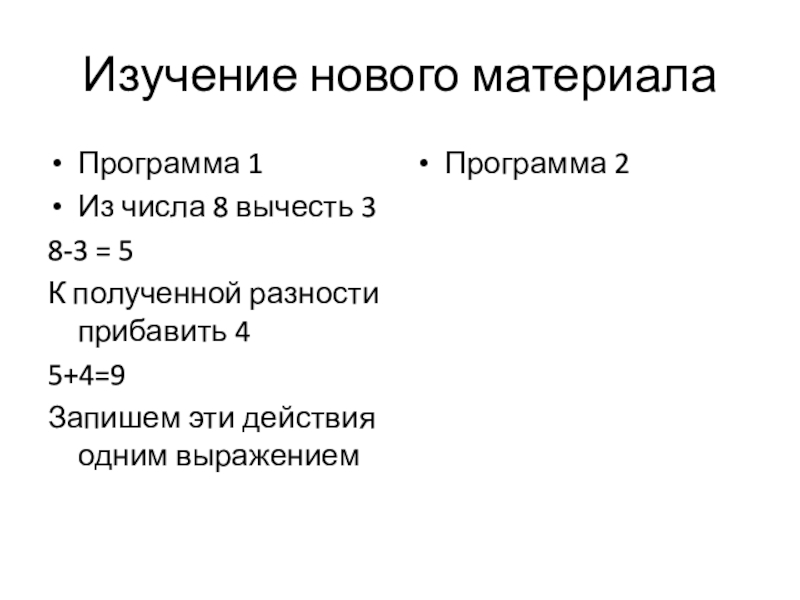 Изучение нового материала

• Программа 1
• Из числа 8 вычесть 3

8-3 = 5

К полученной разности прибавить 4

5+4=9

Запишем эти действия одним выражением

• Программа 2